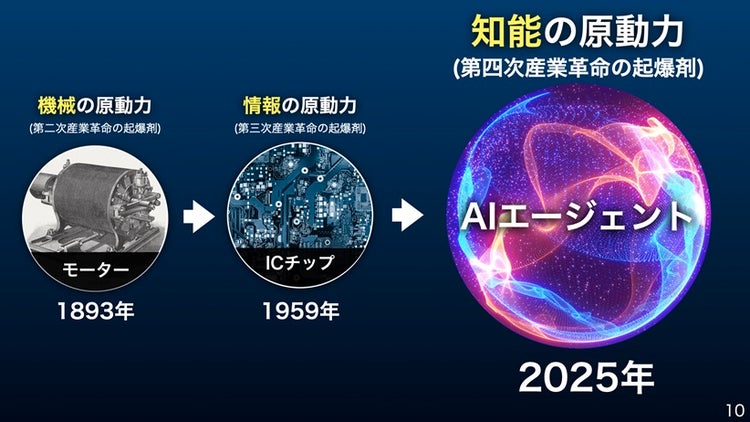 機械の原動力
(第二次産業革命の起爆剤)

モーター

1893年

情報の原動力
(第三次産業革命の起爆剤)

ICチップ

1959年

知能の原動力
(第四次産業革命の起爆剤)

AIエージェント

2025年

10